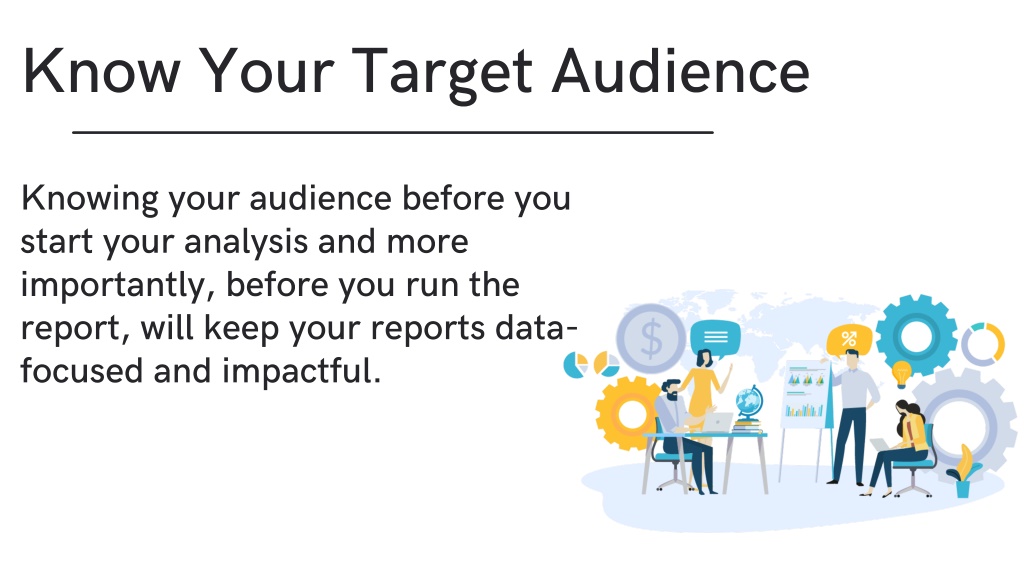 Know Your Target Audience

Knowing your audience before you start your analysis and more importantly, before you run the report, will keep your reports data-focused and impactful.

$

%